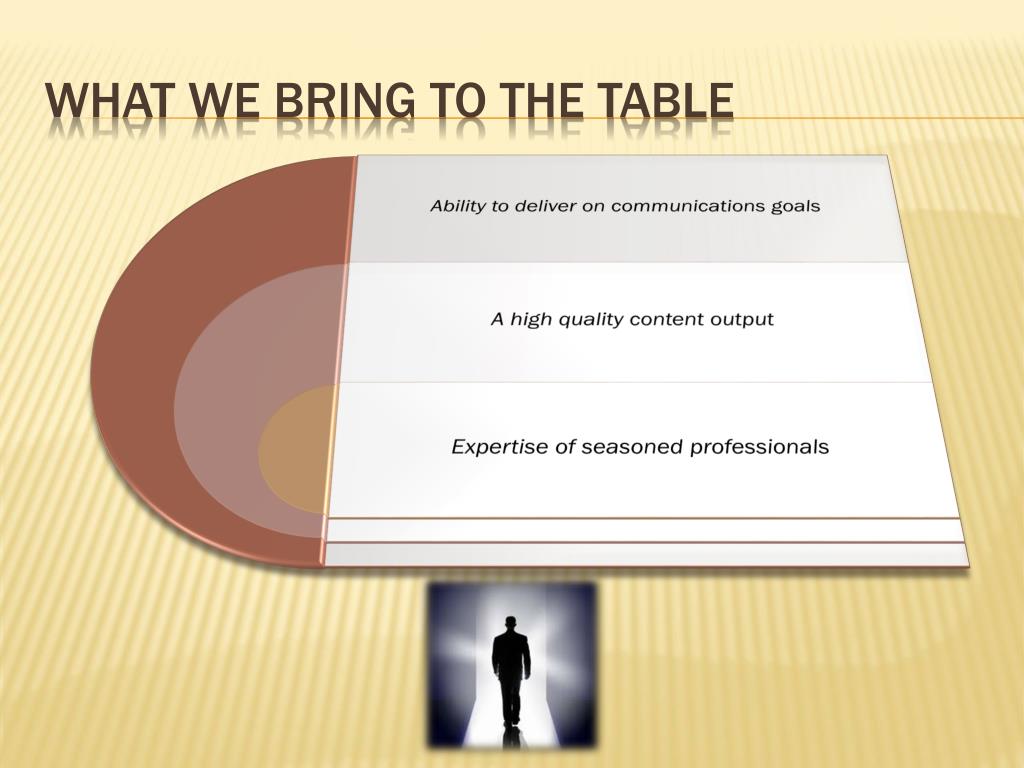 WHAT WE BRING TO THE TABLE

Ability to deliver on communications goals

A high quality content output

Expertise of seasoned professionals